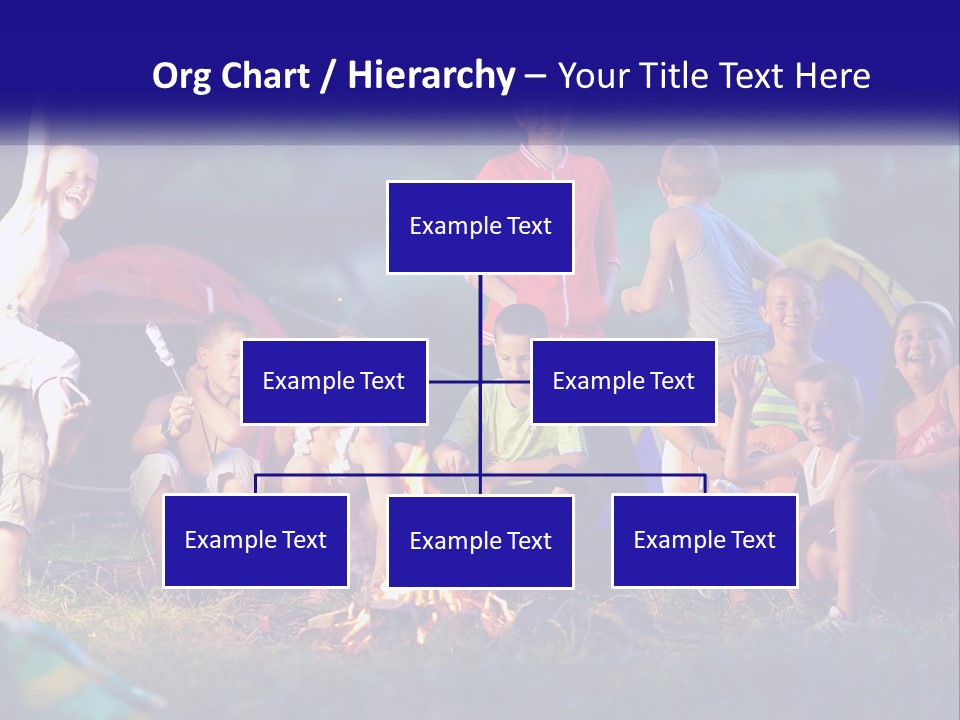 Org Chart / Hierarchy – Your Title Text Here

Example Text

Example Text

Example Text

Example Text

Example Text

Example Text